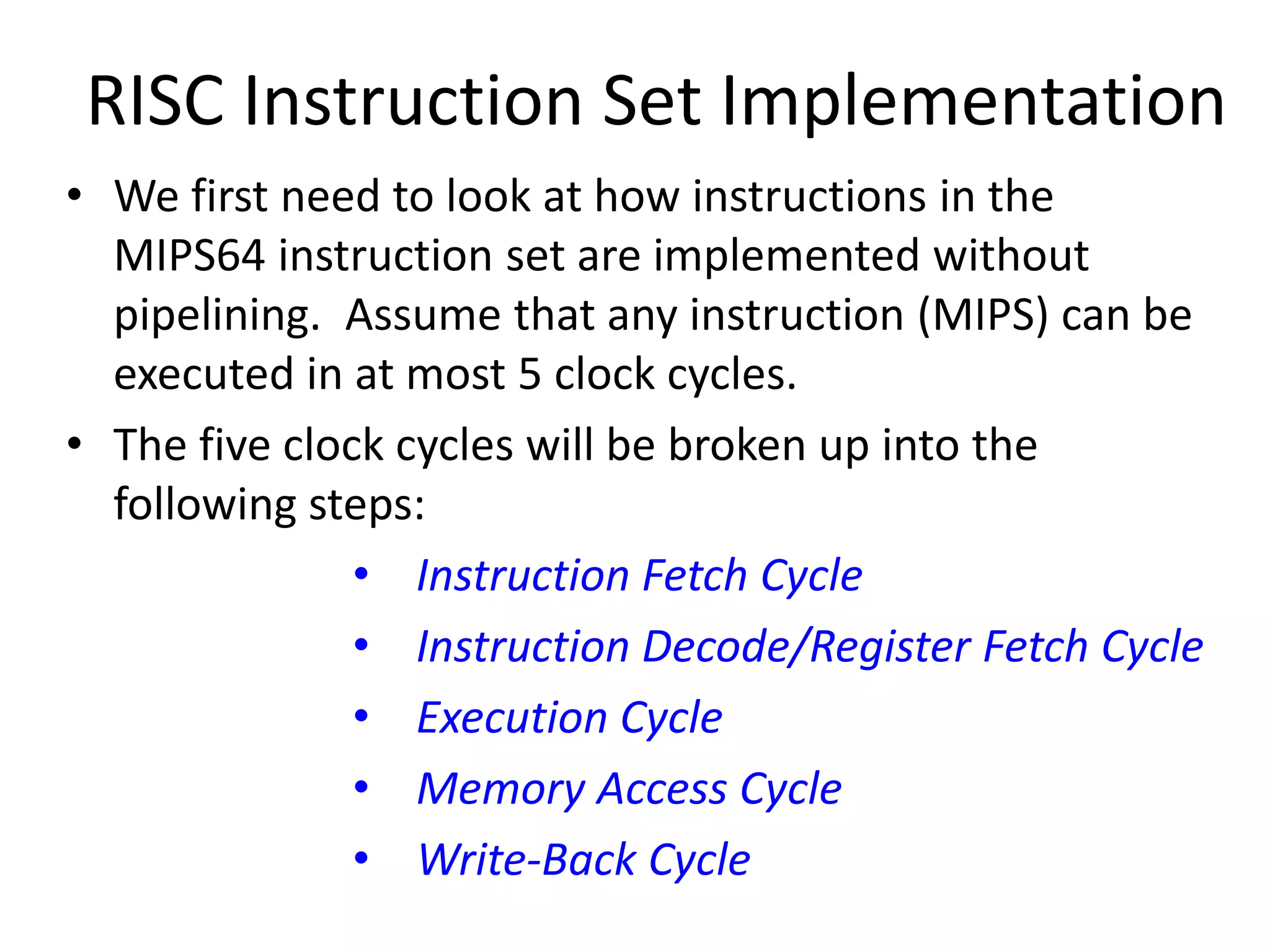 RISC Instruction Set Implementation

• We first need to look at how instructions in the MIPS64 instruction set are implemented without pipelining. Assume that any instruction (MIPS) can be executed in at most 5 clock cycles.

• The five clock cycles will be broken up into the following steps:

• Instruction Fetch Cycle
• Instruction Decode/Register Fetch Cycle
• Execution Cycle
• Memory Access Cycle
• Write-Back Cycle